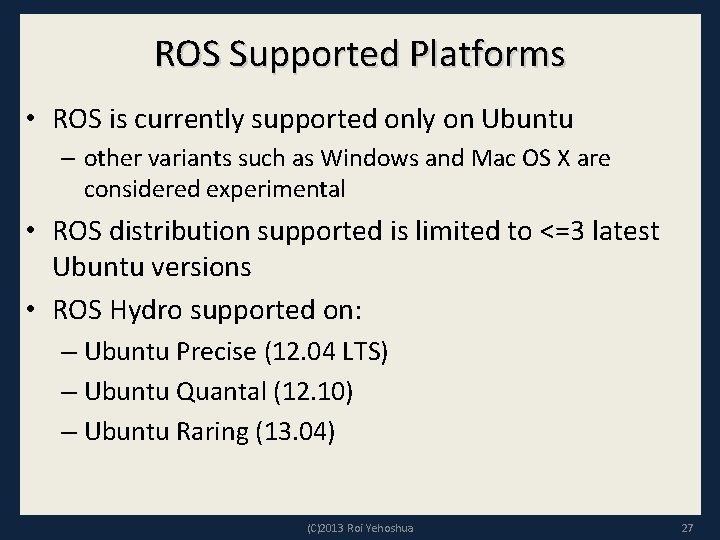 ROS Supported Platforms

• ROS is currently supported only on Ubuntu
– other variants such as Windows and Mac OS X are considered experimental

• ROS distribution supported is limited to <=3 latest Ubuntu versions

• ROS Hydro supported on:
– Ubuntu Precise (12.04 LTS)
– Ubuntu Quantal (12.10)
– Ubuntu Raring (13.04)

(C)2013 Roi Yehoshua

27